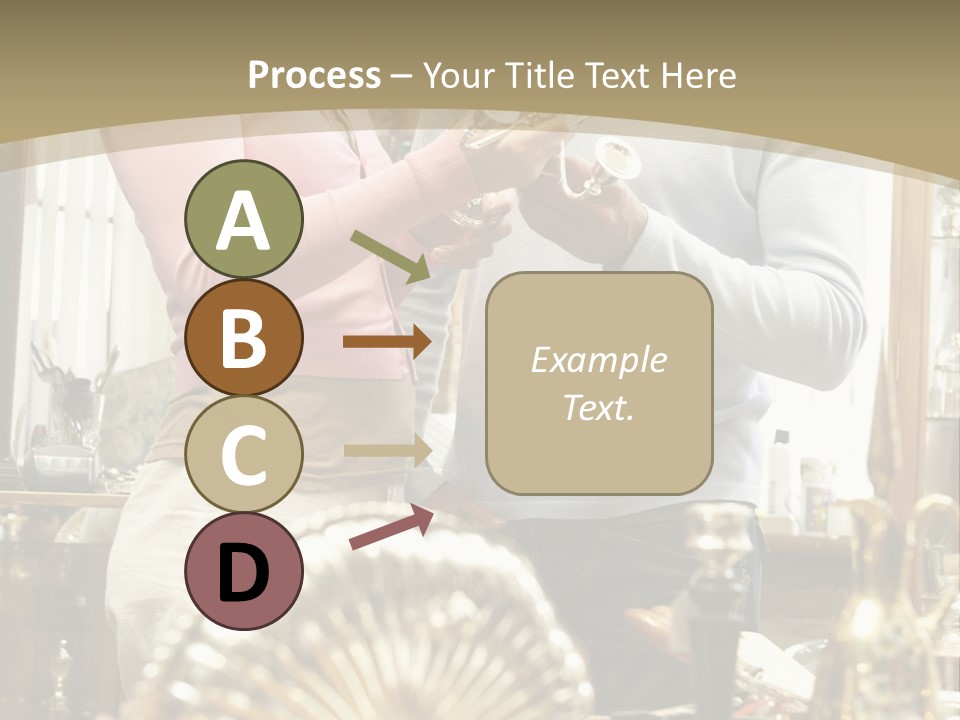 Process – Your Title Text Here

A

B

C

D

Example Text.